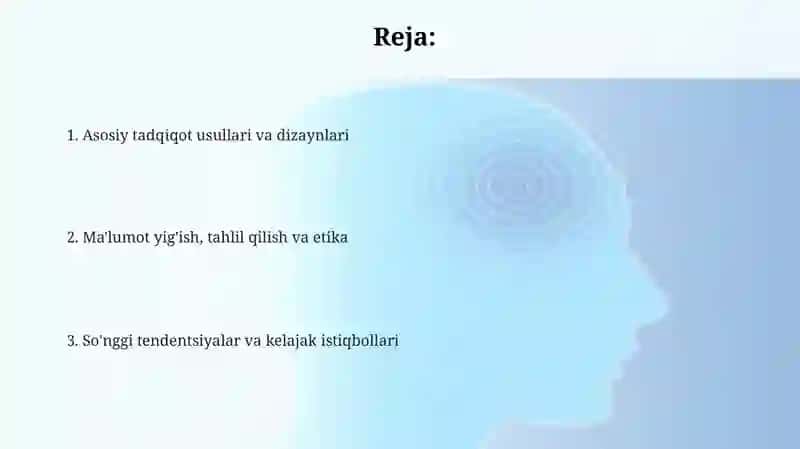 Reja:

1. Asosiy tadqiqot usullari va dizaynlari

2. Ma'lumot yig'ish, tahlil qilish va etika

3. So'nggi tendentsiyalar va kelajak istiqbollari